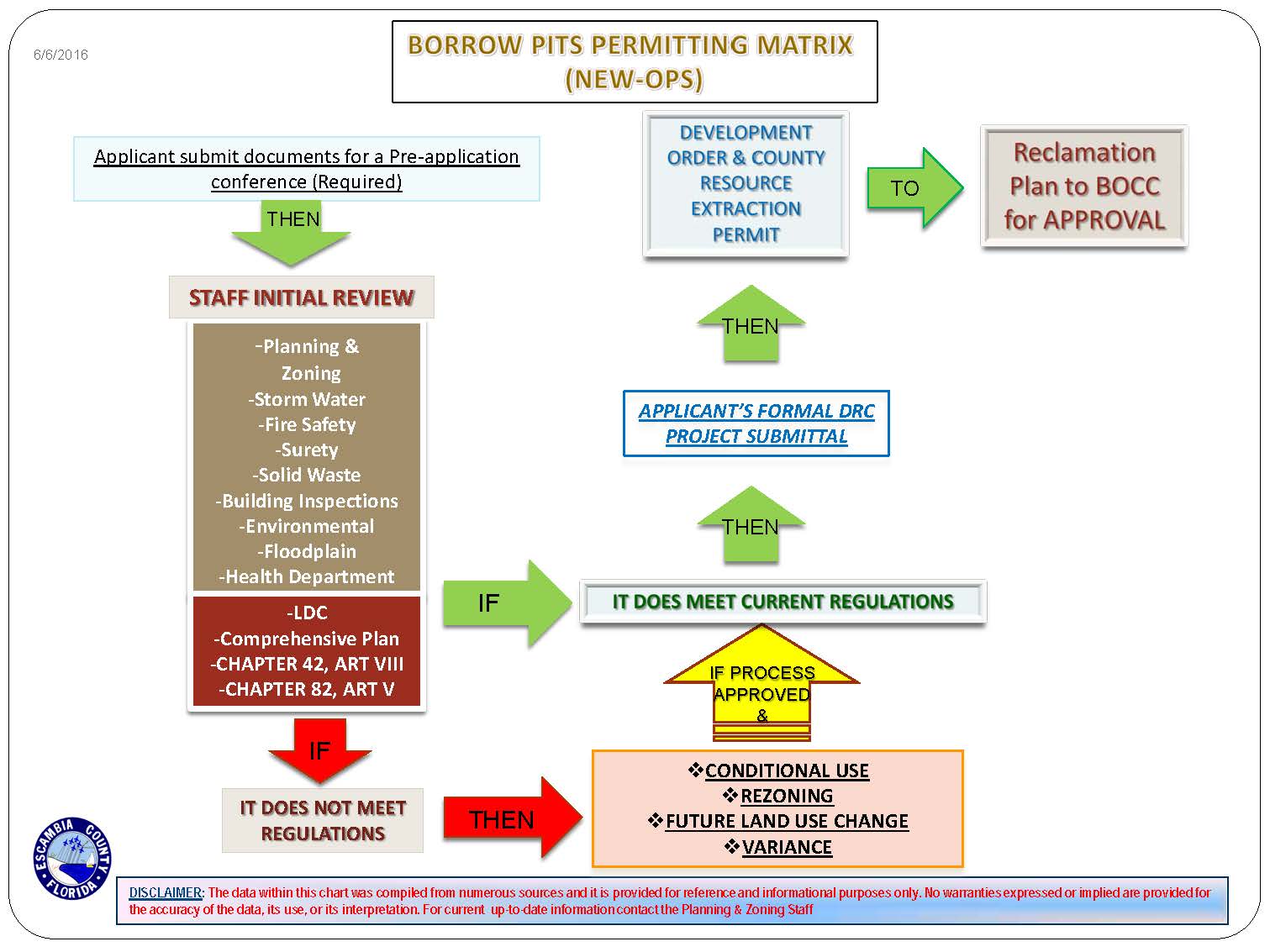 6/6/2016

BORROW PITS PERMITTING MATRIX (NEW-OPS)

Applicant submit documents for a Pre-application conference (Required)

THEN

STAFF INITIAL REVIEW

-Planning & Zoning
-Storm Water
-Fire Safety
-Surety
-Solid Waste
-Building Inspections
-Environmental
-Floodplain
-Health Department

-LDC
-Comprehensive Plan
-CHAPTER 42, ART VIII
-CHAPTER 82, ART V

IF

IT DOES NOT MEET REGULATIONS

THEN

❖CONDITIONAL USE
❖REZONING
❖FUTURE LAND USE CHANGE
❖VARIANCE

IF PROCESS APPROVED &

IF

IT DOES MEET CURRENT REGULATIONS

THEN

APPLICANT'S FORMAL DRC PROJECT SUBMITTAL

THEN

DEVELOPMENT ORDER & COUNTY RESOURCE EXTRACTION PERMIT

TO

Reclamation Plan to BOCC for APPROVAL

ESCAMBIA COUNTY FLORIDA

DISCLAIMER: The data within this chart was compiled from numerous sources and it is provided for reference and informational purposes only. No warranties expressed or implied are provided for the accuracy of the data, its use, or its interpretation. For current up-to-date information contact the Planning & Zoning Staff